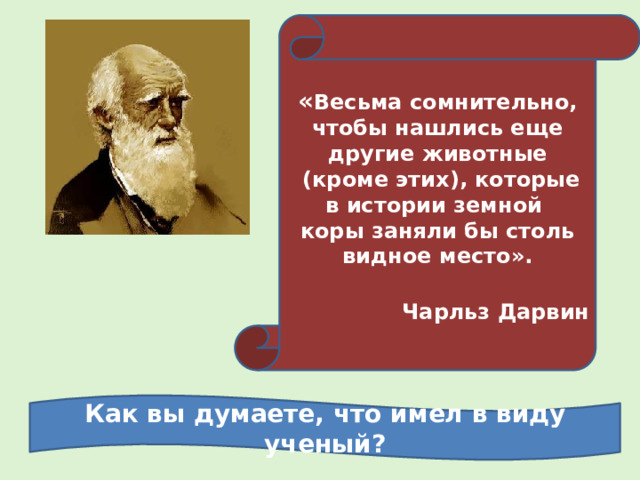 «Весьма сомнительно, чтобы нашлись еще другие животные (кроме этих), которые в истории земной коры заняли бы столь видное место».

Чарльз Дарвин

Как вы думаете, что имел в виду ученый?